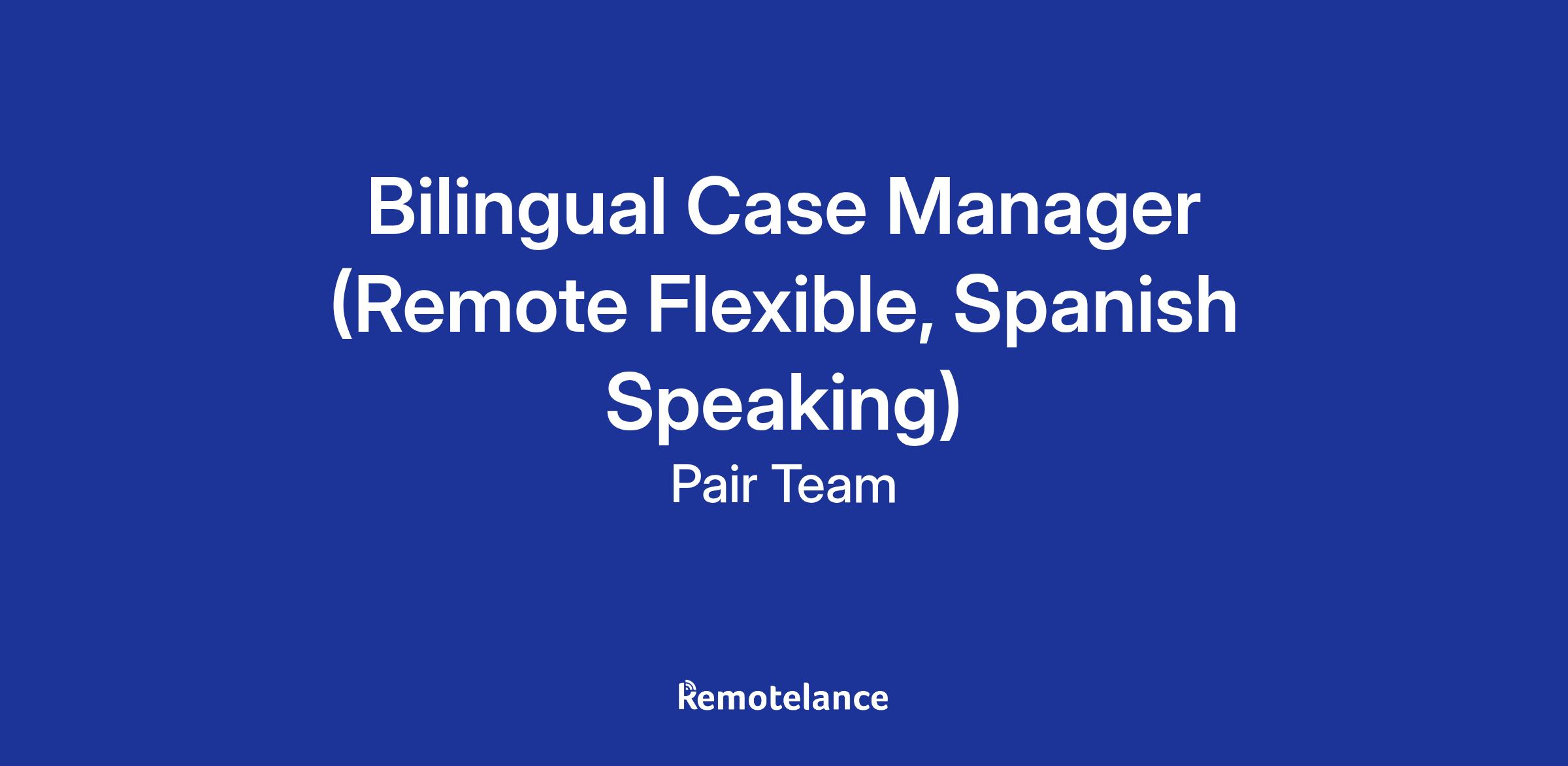 Bilingual Case Manager (Remote Flexible, Spanish Speaking)

Pair Team

Remotelance